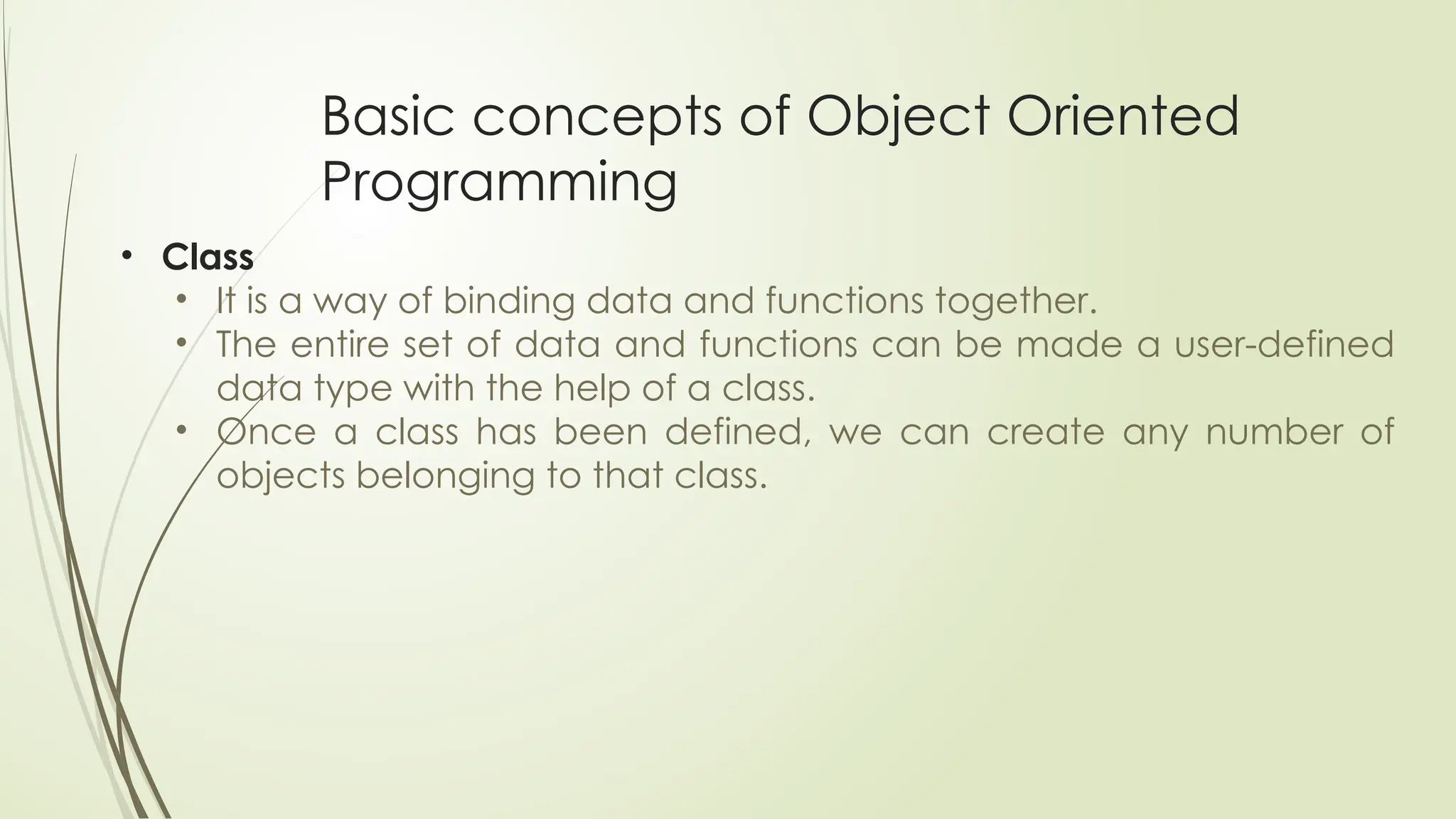 Basic concepts of Object Oriented Programming

• Class
  • It is a way of binding data and functions together.
  • The entire set of data and functions can be made a user-defined data type with the help of a class.
  • Once a class has been defined, we can create any number of objects belonging to that class.